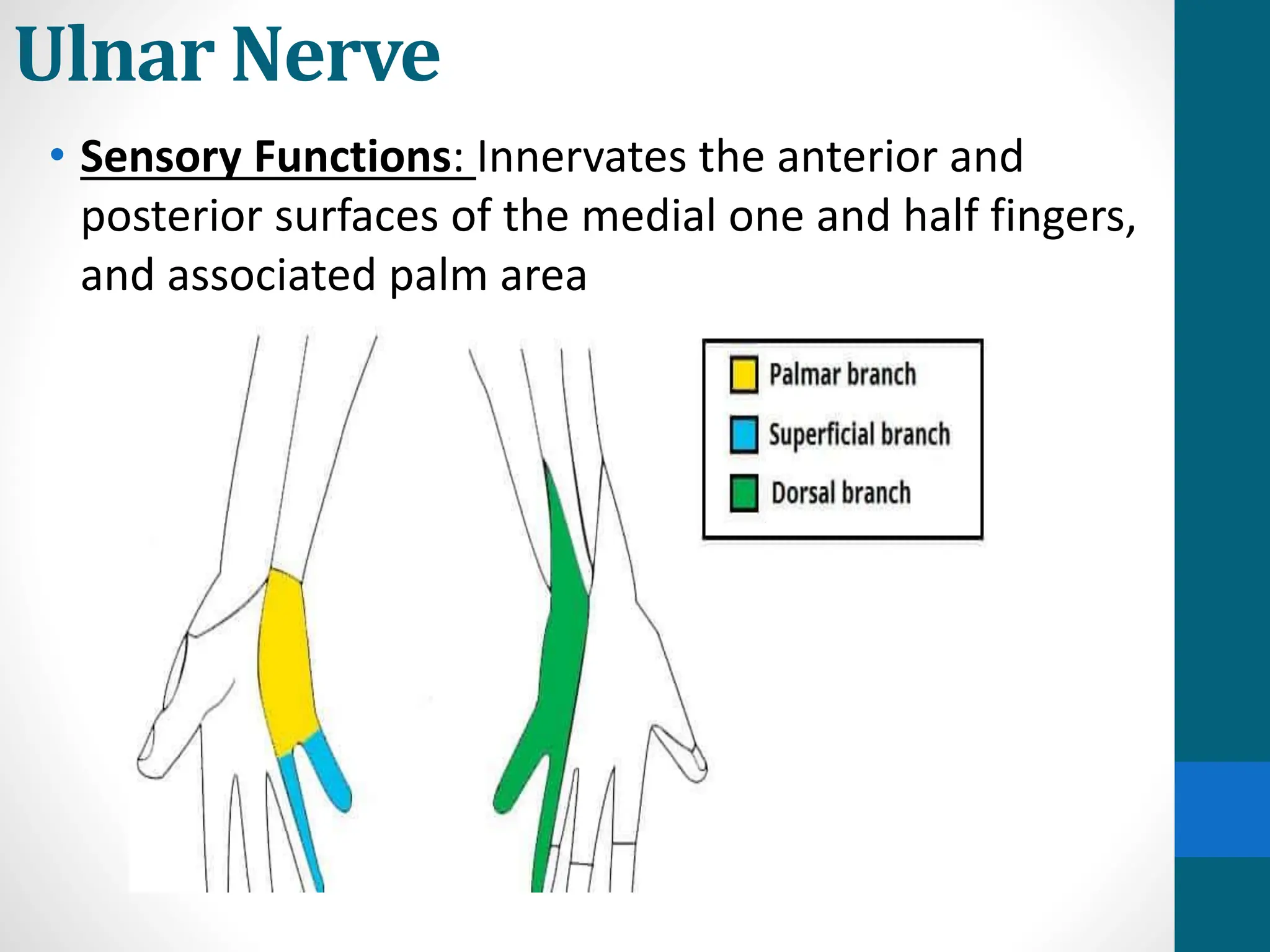 Ulnar Nerve

• Sensory Functions: Innervates the anterior and posterior surfaces of the medial one and half fingers, and associated palm area

Palmar branch
Superficial branch
Dorsal branch